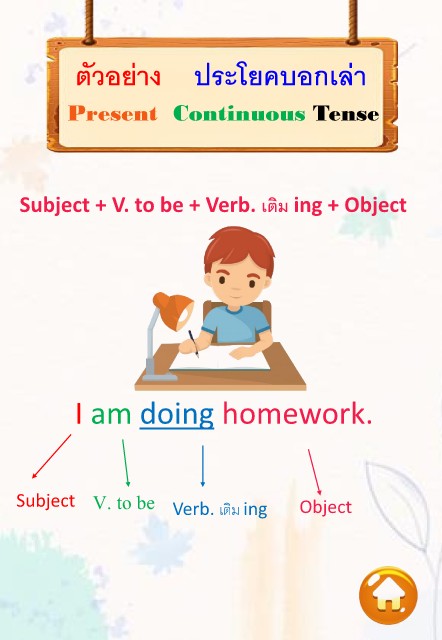 ตัวอย่าง ประโยคบอกเล่า
Present Continuous Tense

Subject + V. to be + Verb. เติม ing + Object

I am doing homework.

Subject V. to be Verb. เติม ing Object